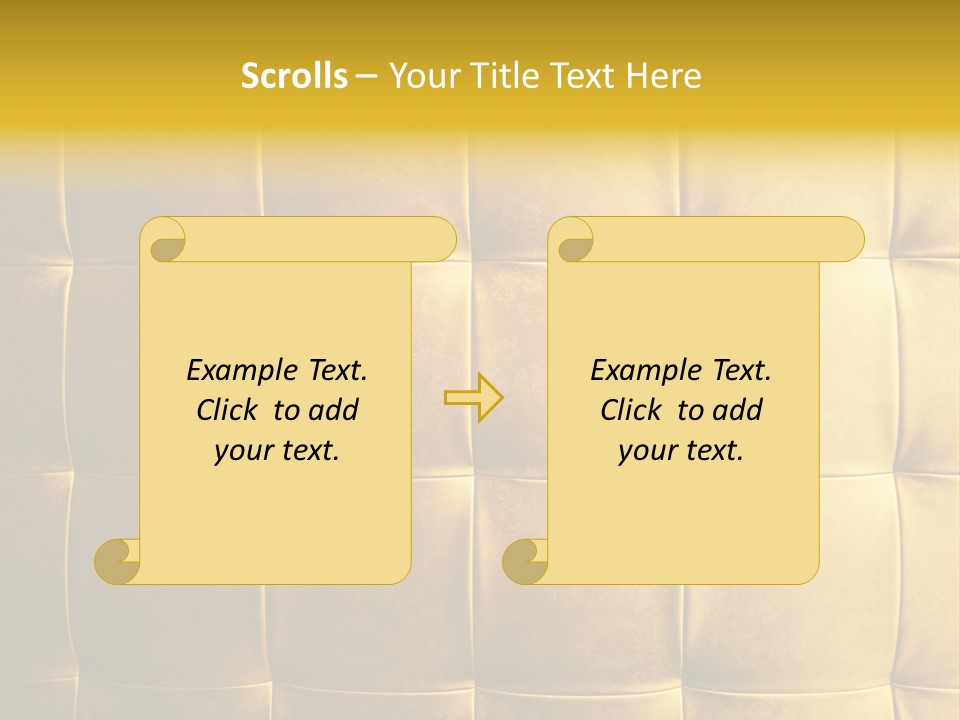 Scrolls – Your Title Text Here

Example Text.
Click to add
your text.

Example Text.
Click to add
your text.